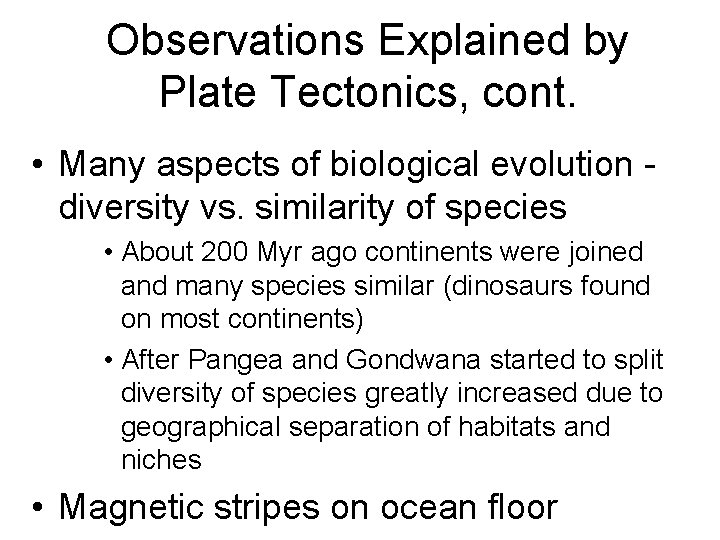 Observations Explained by Plate Tectonics, cont.

• Many aspects of biological evolution - diversity vs. similarity of species

• About 200 Myr ago continents were joined and many species similar (dinosaurs found on most continents)

• After Pangea and Gondwana started to split diversity of species greatly increased due to geographical separation of habitats and niches

• Magnetic stripes on ocean floor